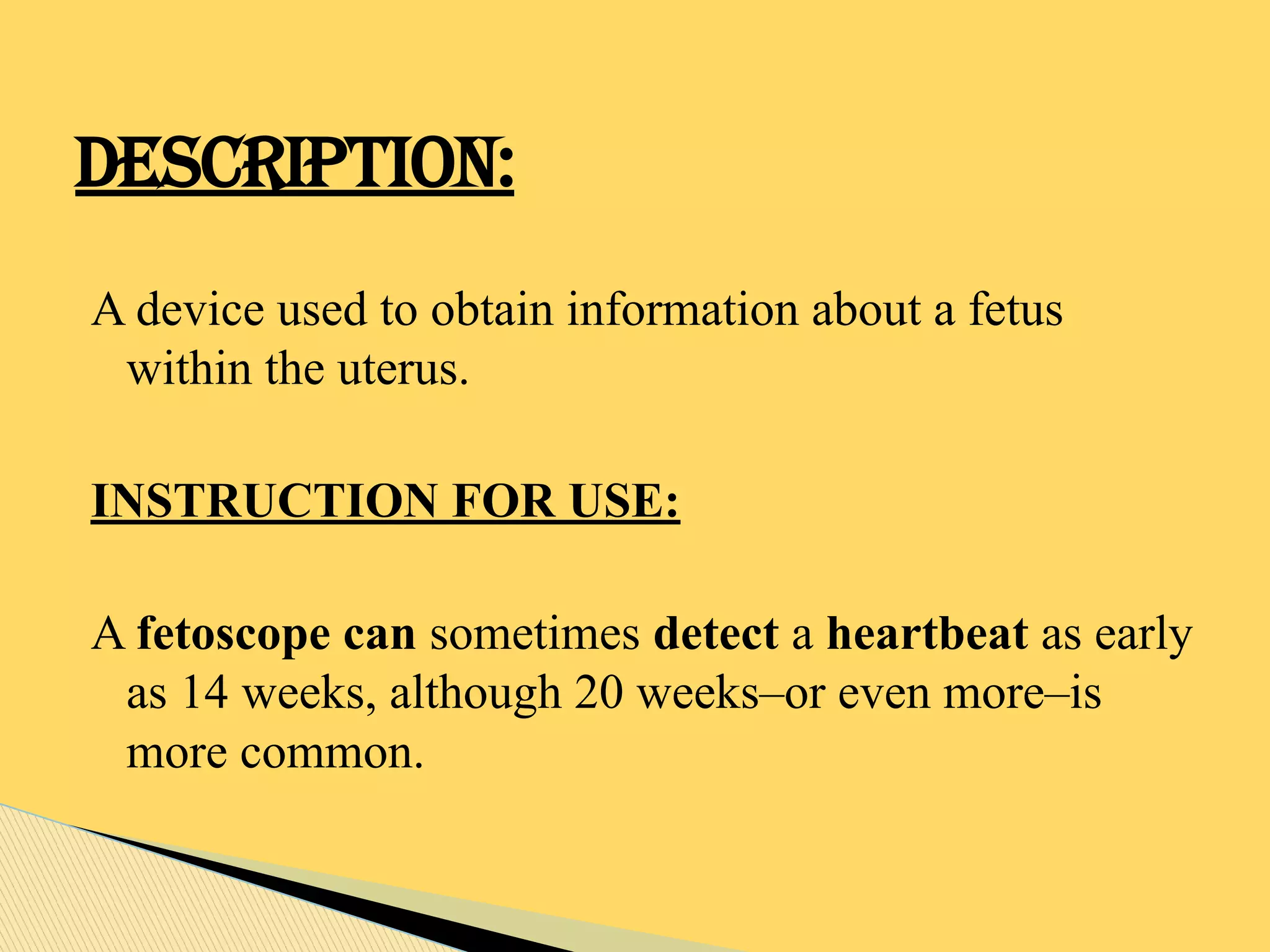 DESCRIPTION:

A device used to obtain information about a fetus within the uterus.

INSTRUCTION FOR USE:

A fetoscope can sometimes detect a heartbeat as early as 14 weeks, although 20 weeks–or even more–is more common.